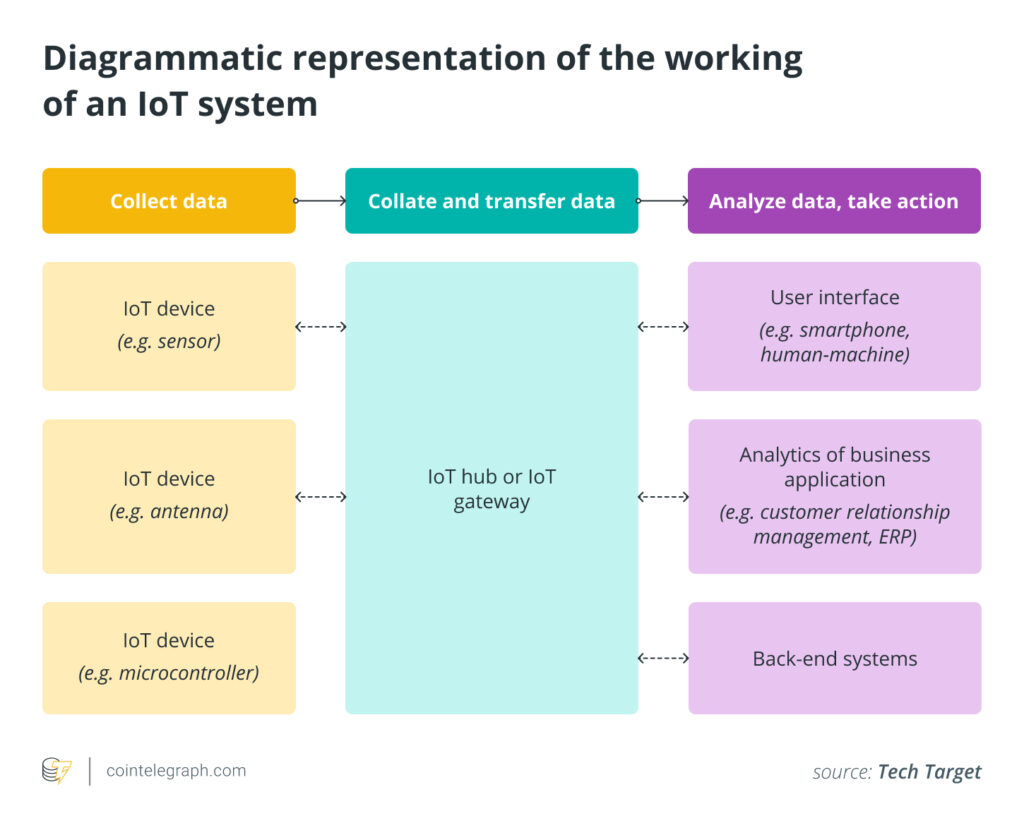 Diagrammatic representation of the working of an IoT system

Collect data

Collate and transfer data

Analyze data, take action

IoT device
(e.g. sensor)

IoT device
(e.g. antenna)

IoT device
(e.g. microcontroller)

IoT hub or IoT gateway

User interface
(e.g. smartphone, human-machine)

Analytics of business application
(e.g. customer relationship management, ERP)

Back-end systems

cointelegraph.com

source: Tech Target